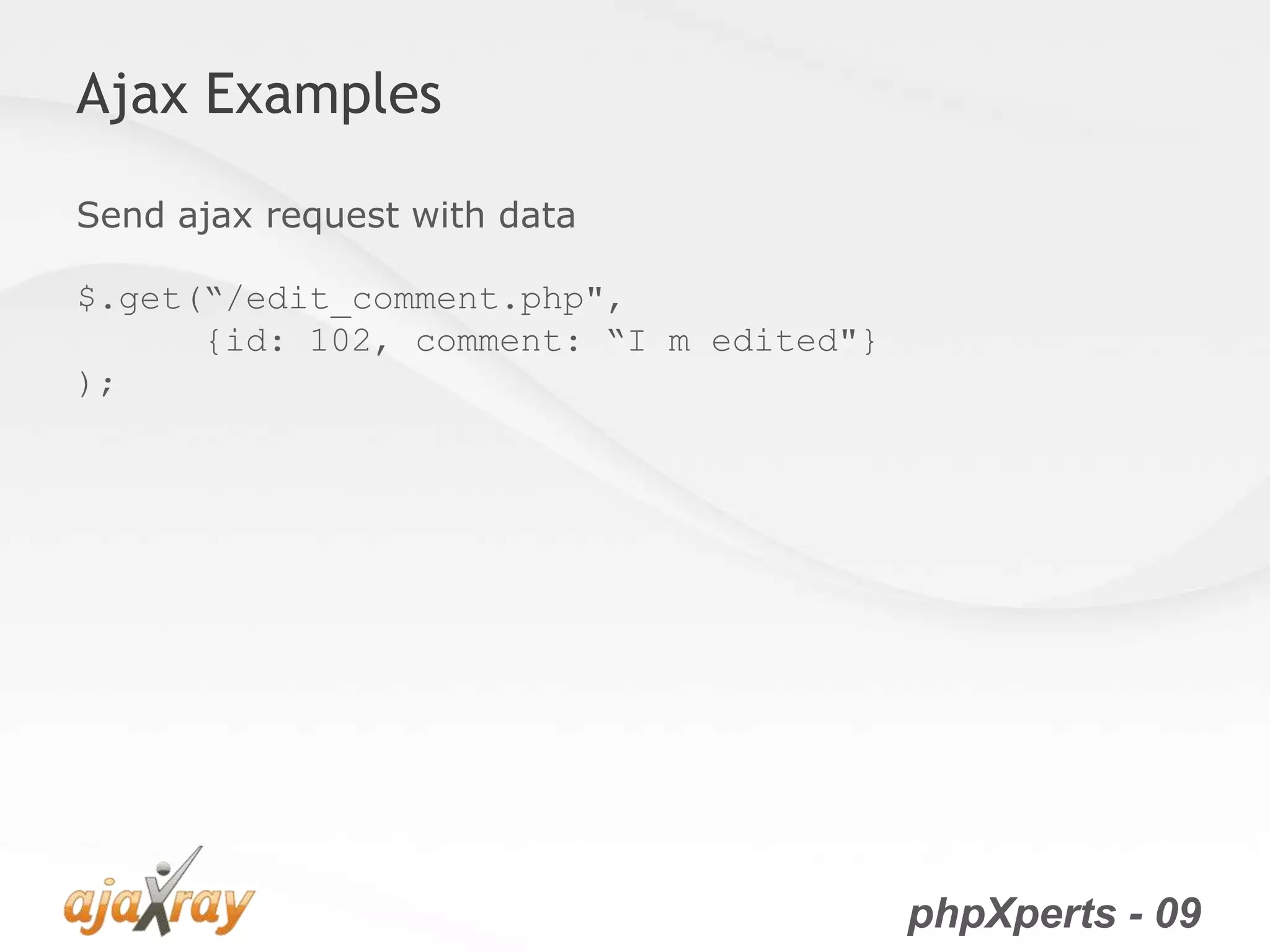 Ajax Examples

Send ajax request with data

$.get(“/edit_comment.php",
      {id: 102, comment: “I m edited"}
);

ajaXray

phpXperts - 09